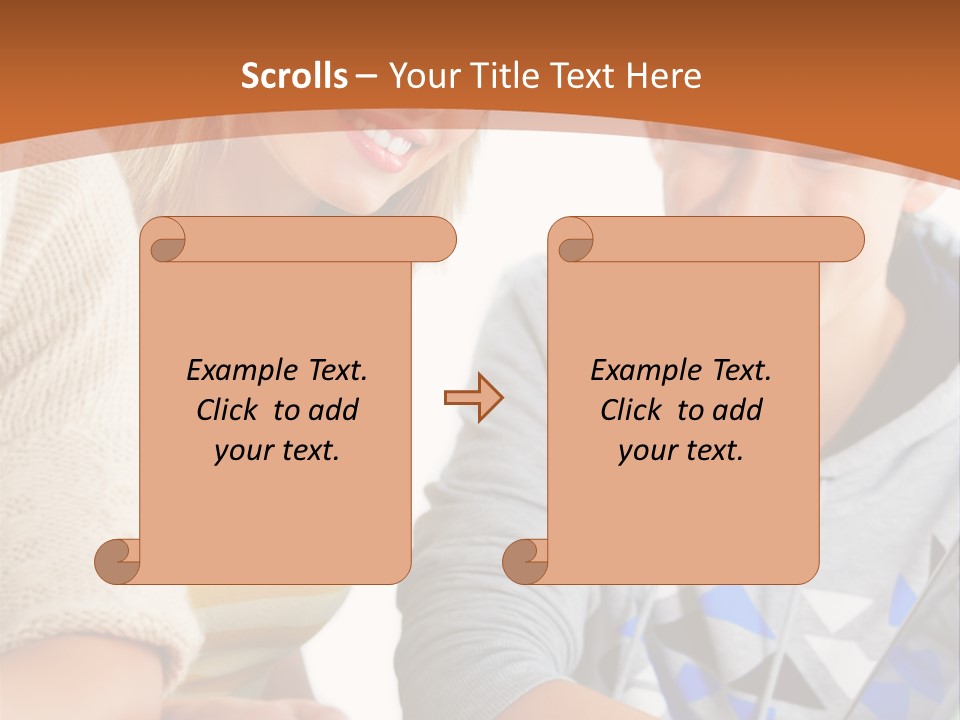 Scrolls – Your Title Text Here

Example Text. Click to add your text.

Example Text. Click to add your text.